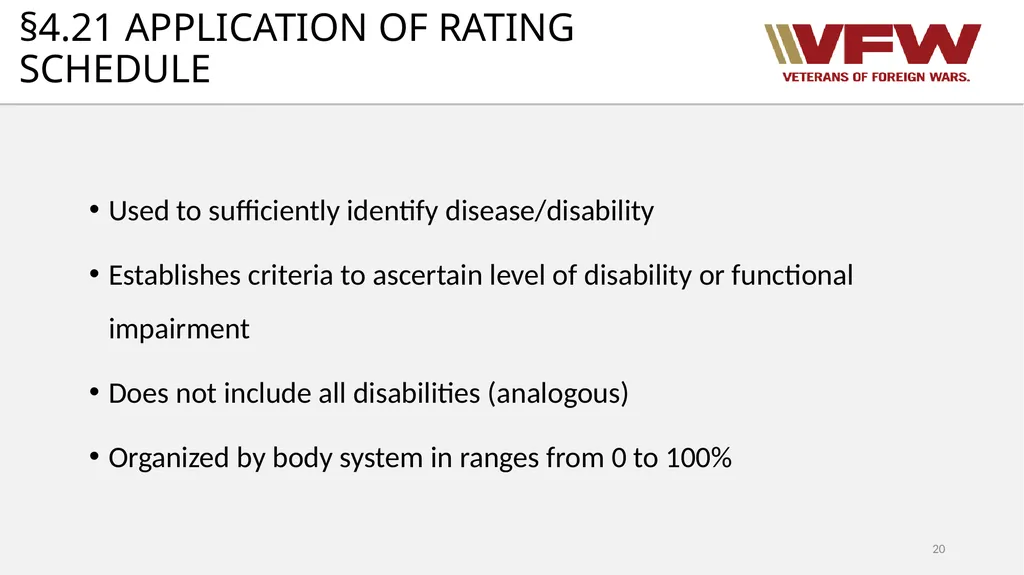 §4.21 APPLICATION OF RATING SCHEDULE

VFW
VETERANS OF FOREIGN WARS.

• Used to sufficiently identify disease/disability

• Establishes criteria to ascertain level of disability or functional impairment

• Does not include all disabilities (analogous)

• Organized by body system in ranges from 0 to 100%

20